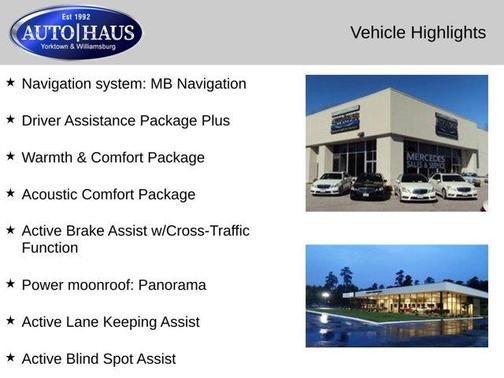 Est 1992
AUTO|HAUS
Yorktown & Williamsburg

Vehicle Highlights

★ Navigation system: MB Navigation

★ Driver Assistance Package Plus

★ Warmth & Comfort Package

★ Acoustic Comfort Package

★ Active Brake Assist w/Cross-Traffic Function

★ Power moonroof: Panorama

★ Active Lane Keeping Assist

★ Active Blind Spot Assist

MERCEDES SALES & SERVICE